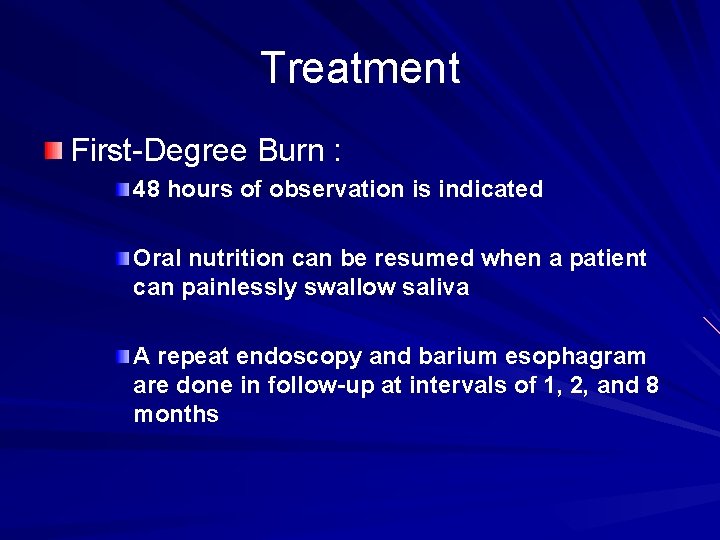 Treatment

First-Degree Burn :

48 hours of observation is indicated

Oral nutrition can be resumed when a patient can painlessly swallow saliva

A repeat endoscopy and barium esophagram are done in follow-up at intervals of 1, 2, and 8 months